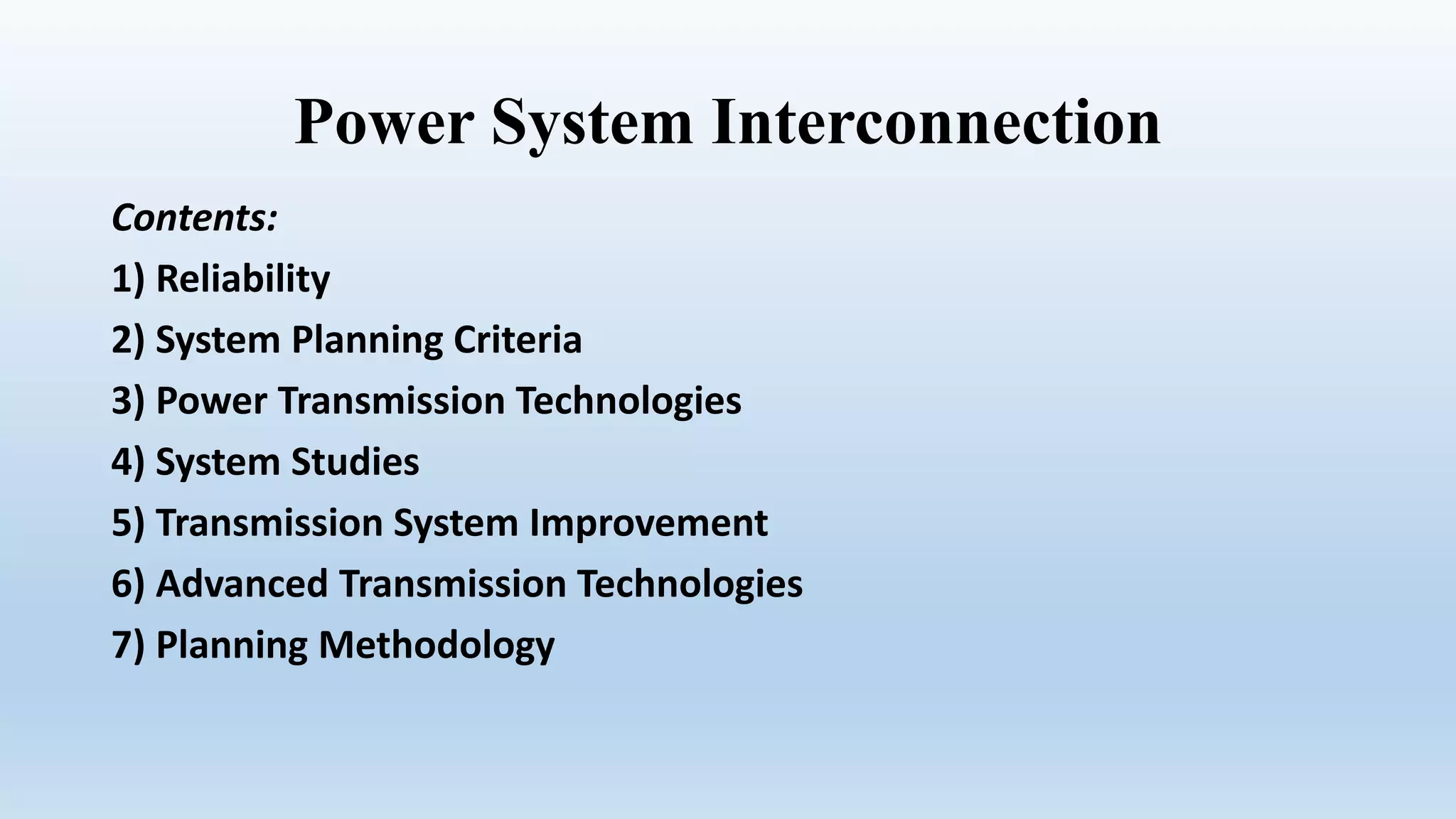 Power System Interconnection

Contents:

1) Reliability

2) System Planning Criteria

3) Power Transmission Technologies

4) System Studies

5) Transmission System Improvement

6) Advanced Transmission Technologies

7) Planning Methodology